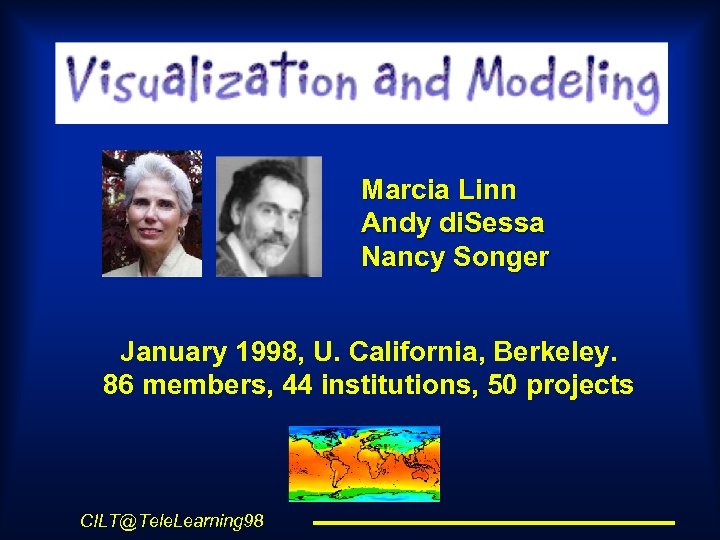 Visualization and Modeling

Marcia Linn
Andy diSessa
Nancy Songer

January 1998, U. California, Berkeley.
86 members, 44 institutions, 50 projects

CILT@TeleLearning98